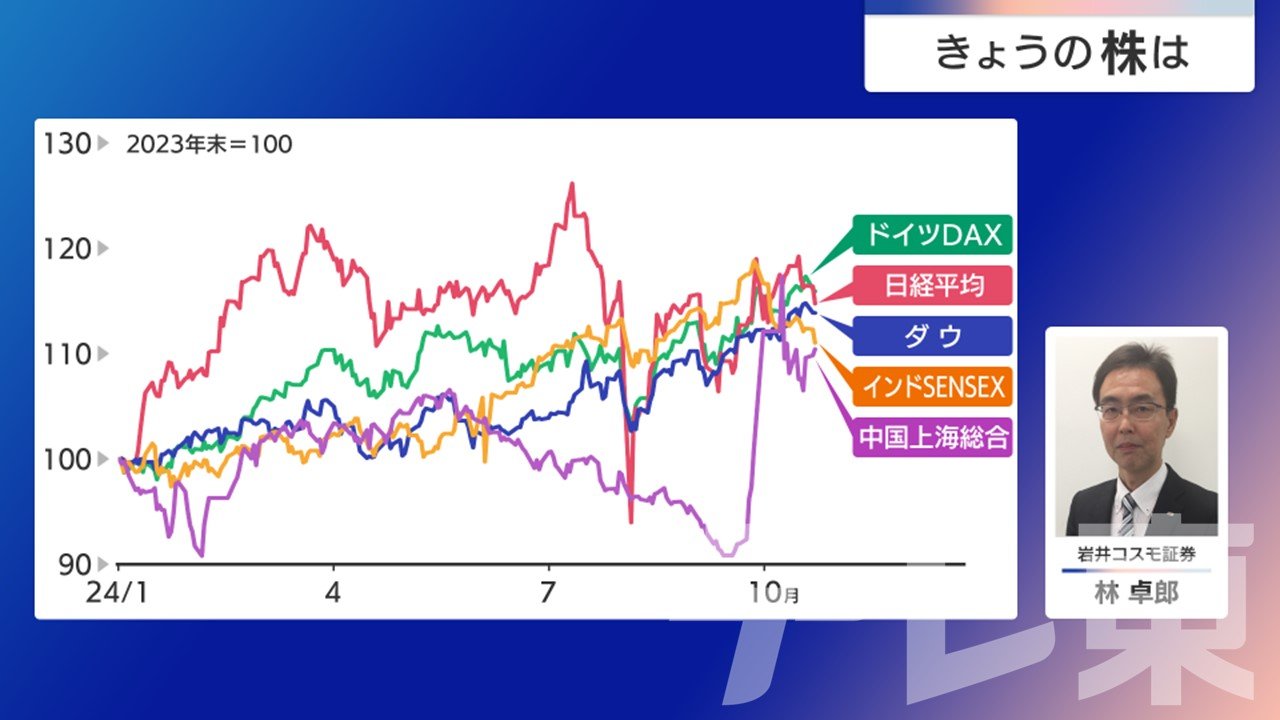 きょうの株は

130
2023年末＝100
120
110
100
90
24/1
4
7
10月

ドイツDAX
日経平均
ダウ
インドSENSEX
中国上海総合

岩井コスモ証券
林 卓郎

テレ東